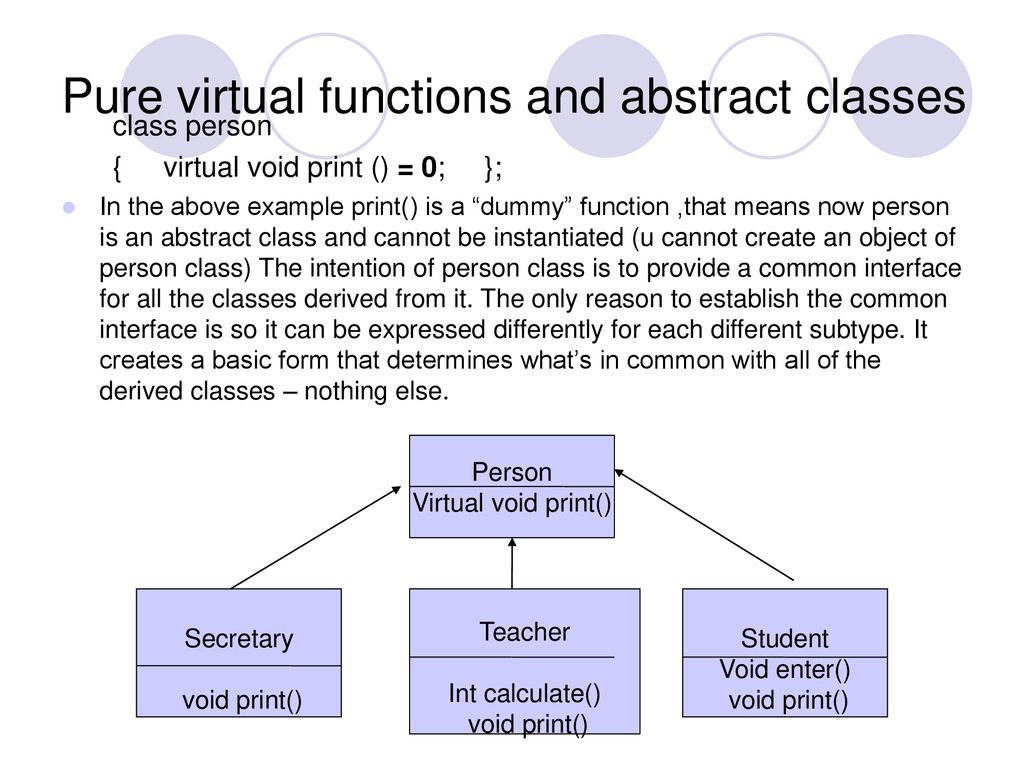 Pure virtual functions and abstract classes

class person

{ virtual void print () = 0; };

In the above example print() is a “dummy” function ,that means now person is an abstract class and cannot be instantiated (u cannot create an object of person class) The intention of person class is to provide a common interface for all the classes derived from it. The only reason to establish the common interface is so it can be expressed differently for each different subtype. It creates a basic form that determines what’s in common with all of the derived classes – nothing else.

Person
Virtual void print()

Secretary
void print()

Teacher
Int calculate()
void print()

Student
Void enter()
void print()